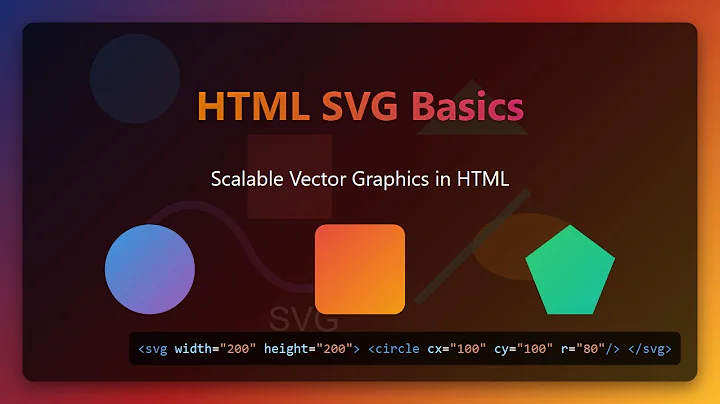 HTML SVG Basics

Scalable Vector Graphics in HTML

SVG

<svg width="200" height="200"> <circle cx="100" cy="100" r="80"/> </svg>